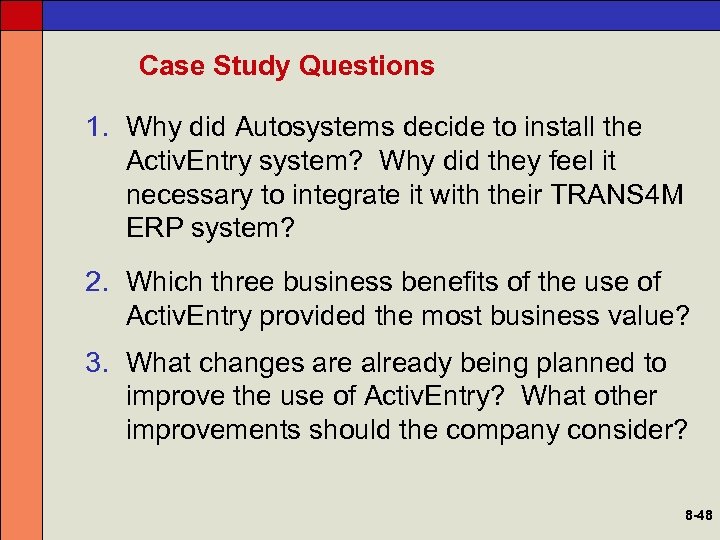 Case Study Questions

1. Why did Autosystems decide to install the ActivEntry system? Why did they feel it necessary to integrate it with their TRANS4M ERP system?

2. Which three business benefits of the use of ActivEntry provided the most business value?

3. What changes are already being planned to improve the use of ActivEntry? What other improvements should the company consider?

8-48